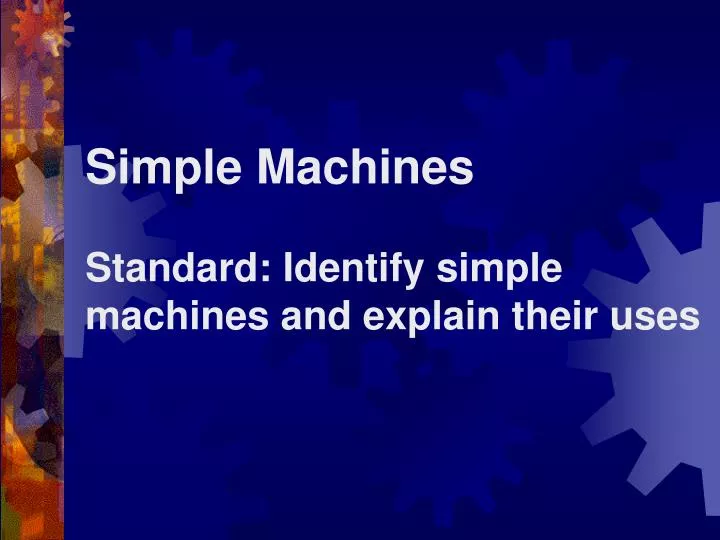 Simple Machines

Standard: Identify simple machines and explain their uses